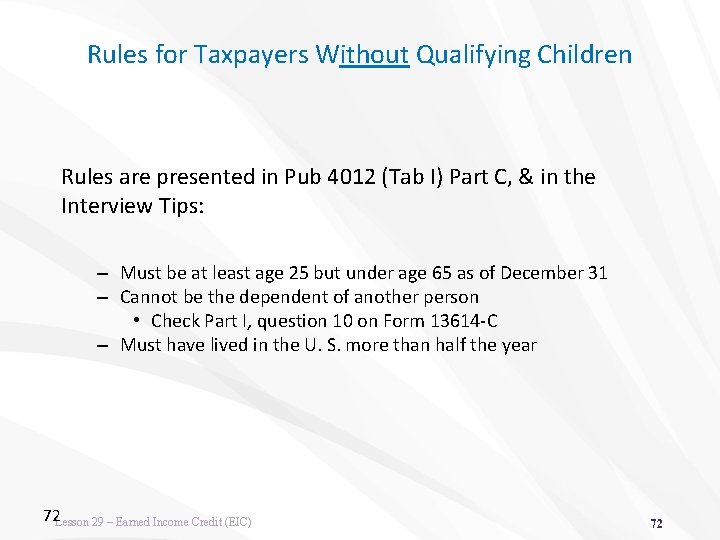 Rules for Taxpayers Without Qualifying Children

Rules are presented in Pub 4012 (Tab I) Part C, & in the Interview Tips:

– Must be at least age 25 but under age 65 as of December 31
– Cannot be the dependent of another person
  • Check Part I, question 10 on Form 13614-C
– Must have lived in the U. S. more than half the year

72 Lesson 29 – Earned Income Credit (EIC)

72